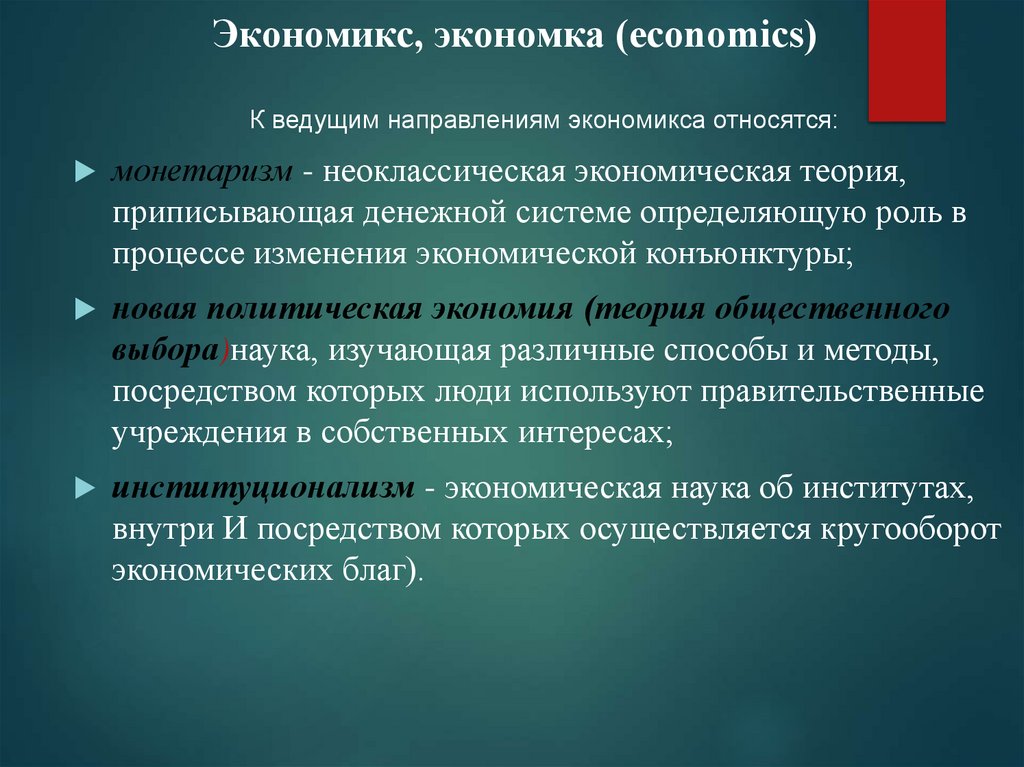 Экономикс, экономка (economics)

К ведущим направлениям экономикса относятся:

монетаризм - неоклассическая экономическая теория, приписывающая денежной системе определяющую роль в процессе изменения экономической конъюнктуры;

новая политическая экономия (теория общественного выбора)наука, изучающая различные способы и методы, посредством которых люди используют правительственные учреждения в собственных интересах;

институционализм - экономическая наука об институтах, внутри И посредством которых осуществляется кругооборот экономических благ).